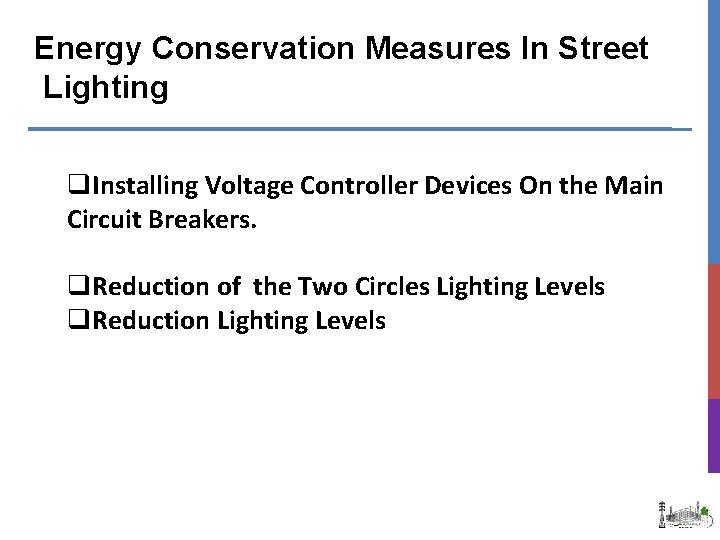 Energy Conservation Measures In Street Lighting

❑Installing Voltage Controller Devices On the Main Circuit Breakers.

❑Reduction of the Two Circles Lighting Levels
❑Reduction Lighting Levels